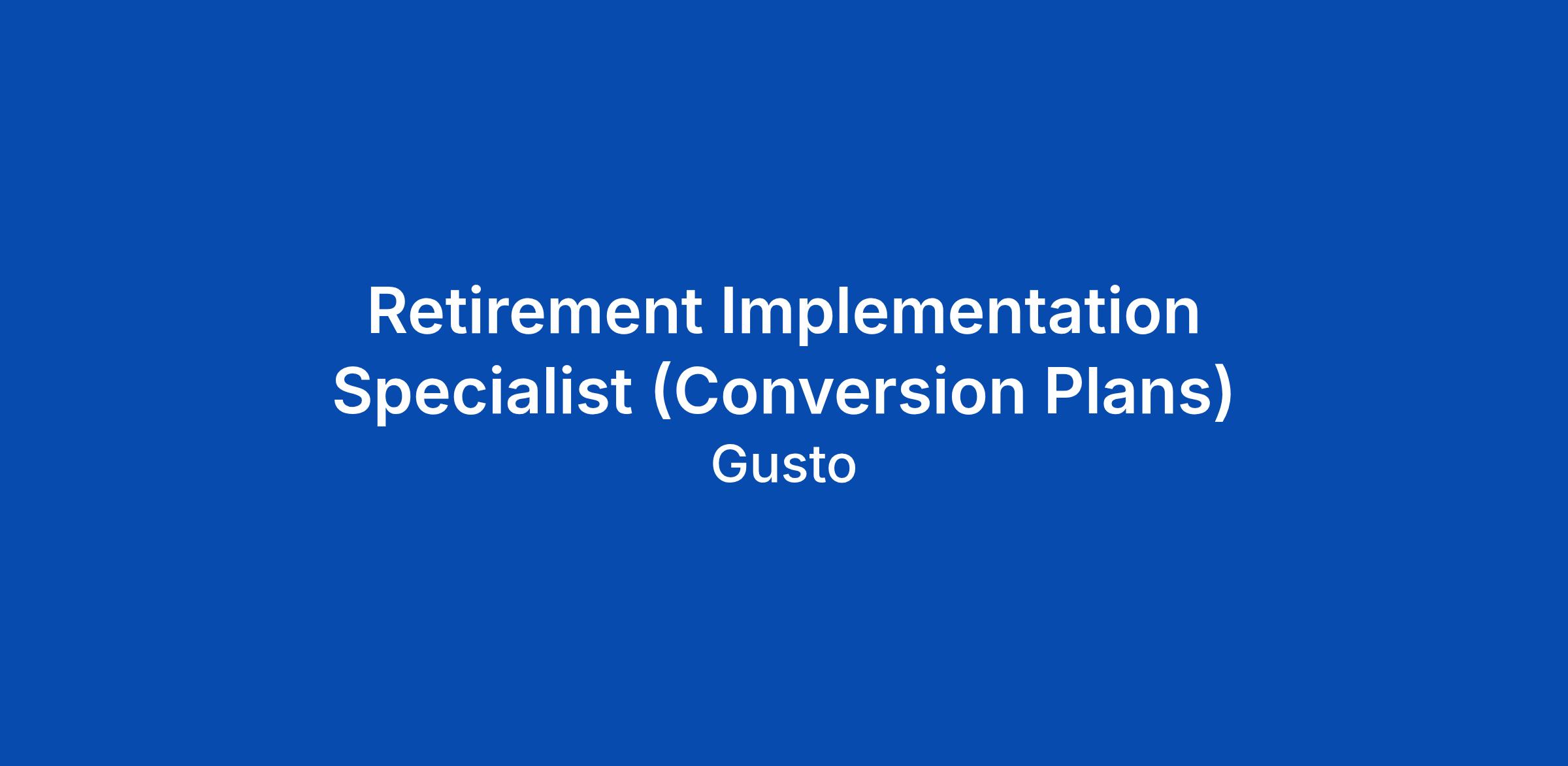 Retirement Implementation Specialist (Conversion Plans)
Gusto